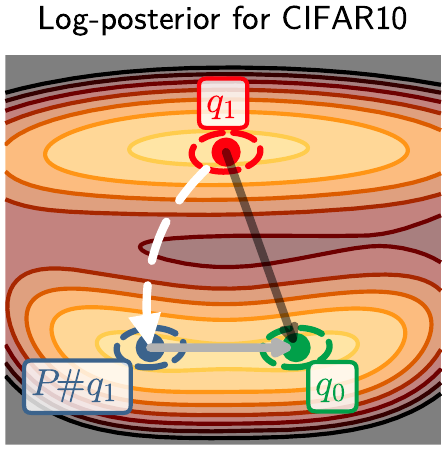 Log-posterior for CIFAR10

$q_1$

$P\#q_1$

$q_0$